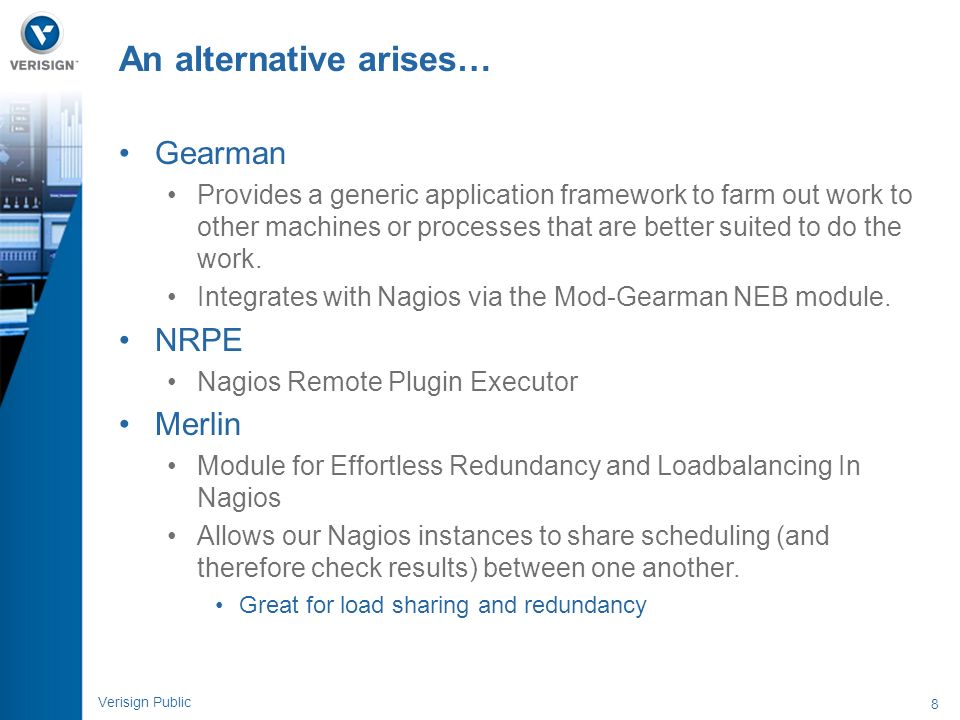 VERISIGN

An alternative arises…

• Gearman
 • Provides a generic application framework to farm out work to other machines or processes that are better suited to do the work.
 • Integrates with Nagios via the Mod-Gearman NEB module.
• NRPE
 • Nagios Remote Plugin Executor
• Merlin
 • Module for Effortless Redundancy and Loadbalancing In Nagios
 • Allows our Nagios instances to share scheduling (and therefore check results) between one another.
  • Great for load sharing and redundancy

Verisign Public

8